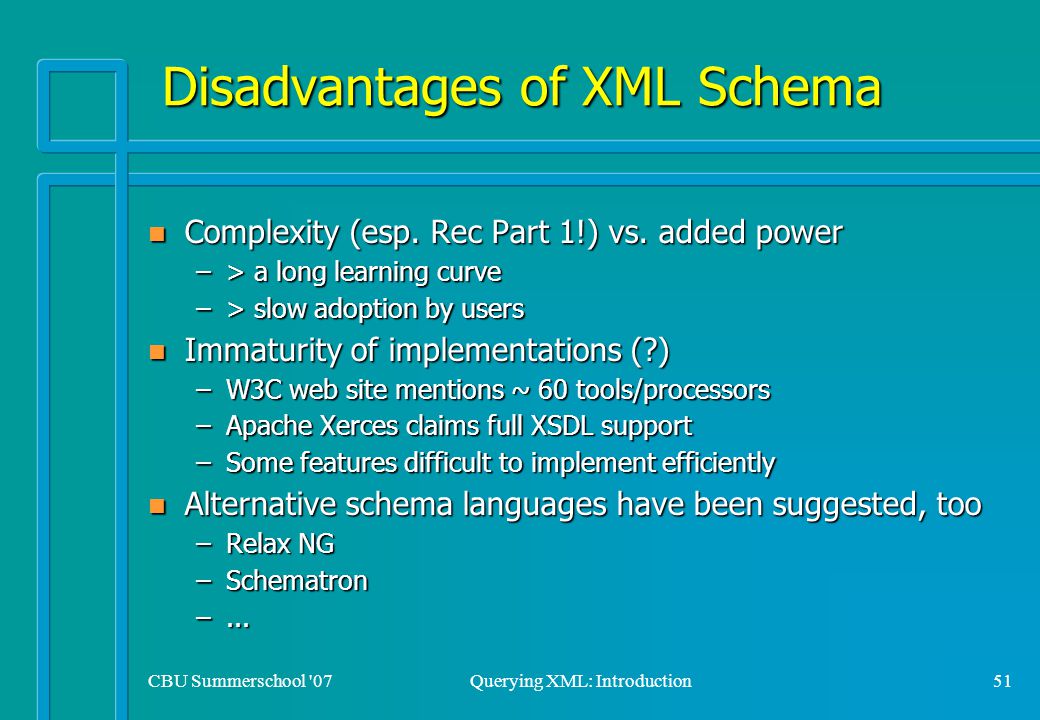 Disadvantages of XML Schema

Complexity (esp. Rec Part 1!) vs. added power
– > a long learning curve
– > slow adoption by users

Immaturity of implementations (?)
– W3C web site mentions ~ 60 tools/processors
– Apache Xerces claims full XSDL support
– Some features difficult to implement efficiently

Alternative schema languages have been suggested, too
– Relax NG
– Schematron
– ...

CBU Summerschool '07

Querying XML: Introduction

51